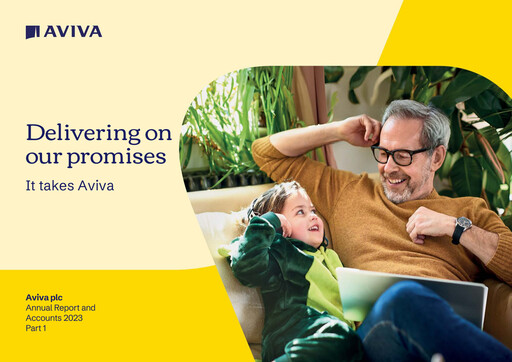 AVIVA

Delivering on our promises

It takes Aviva

Aviva plc
Annual Report and Accounts 2023
Part 1